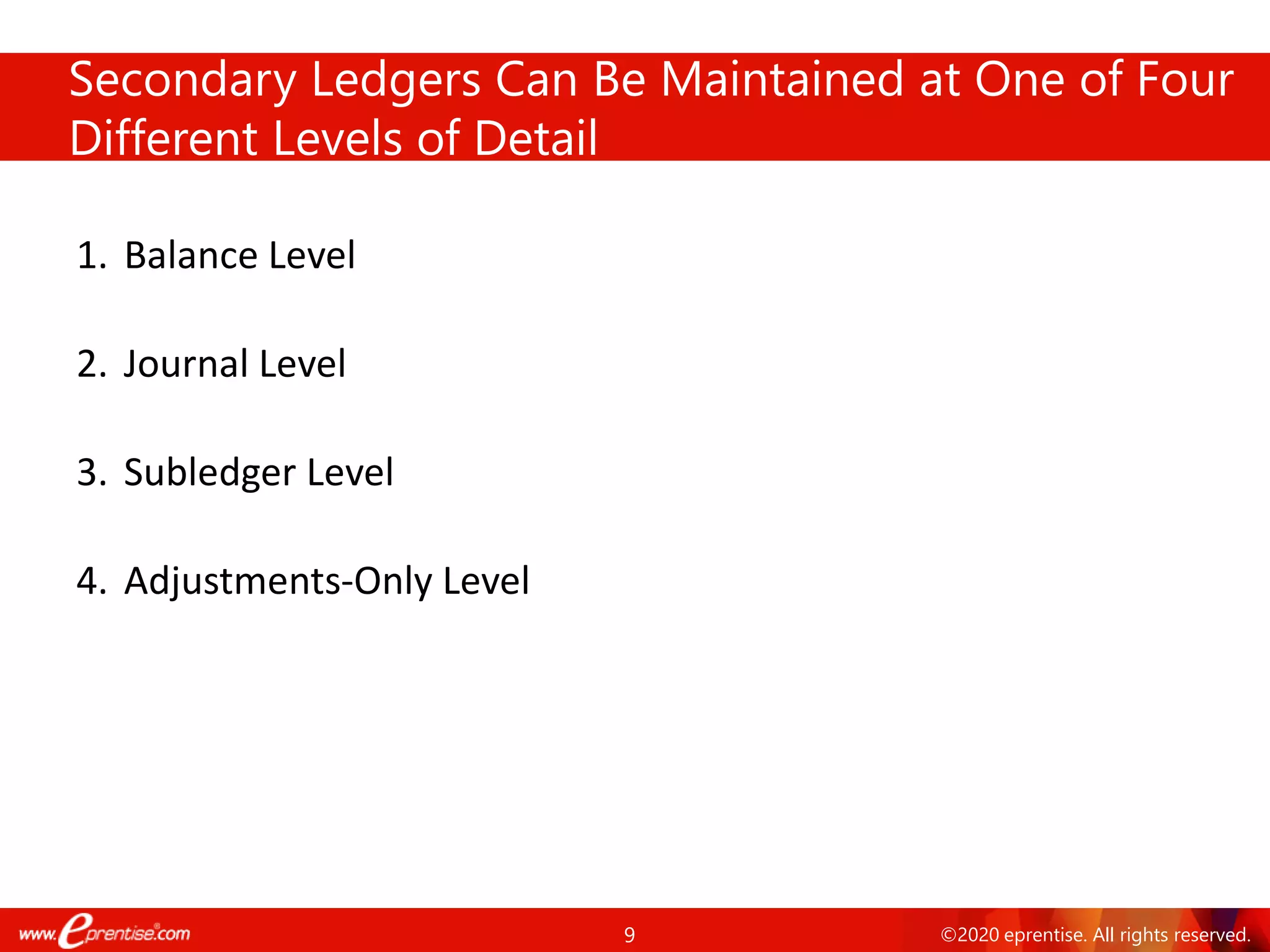 Secondary Ledgers Can Be Maintained at One of Four Different Levels of Detail

1. Balance Level

2. Journal Level

3. Subledger Level

4. Adjustments-Only Level

www.eprentise.com

9

©2020 eprentise. All rights reserved.